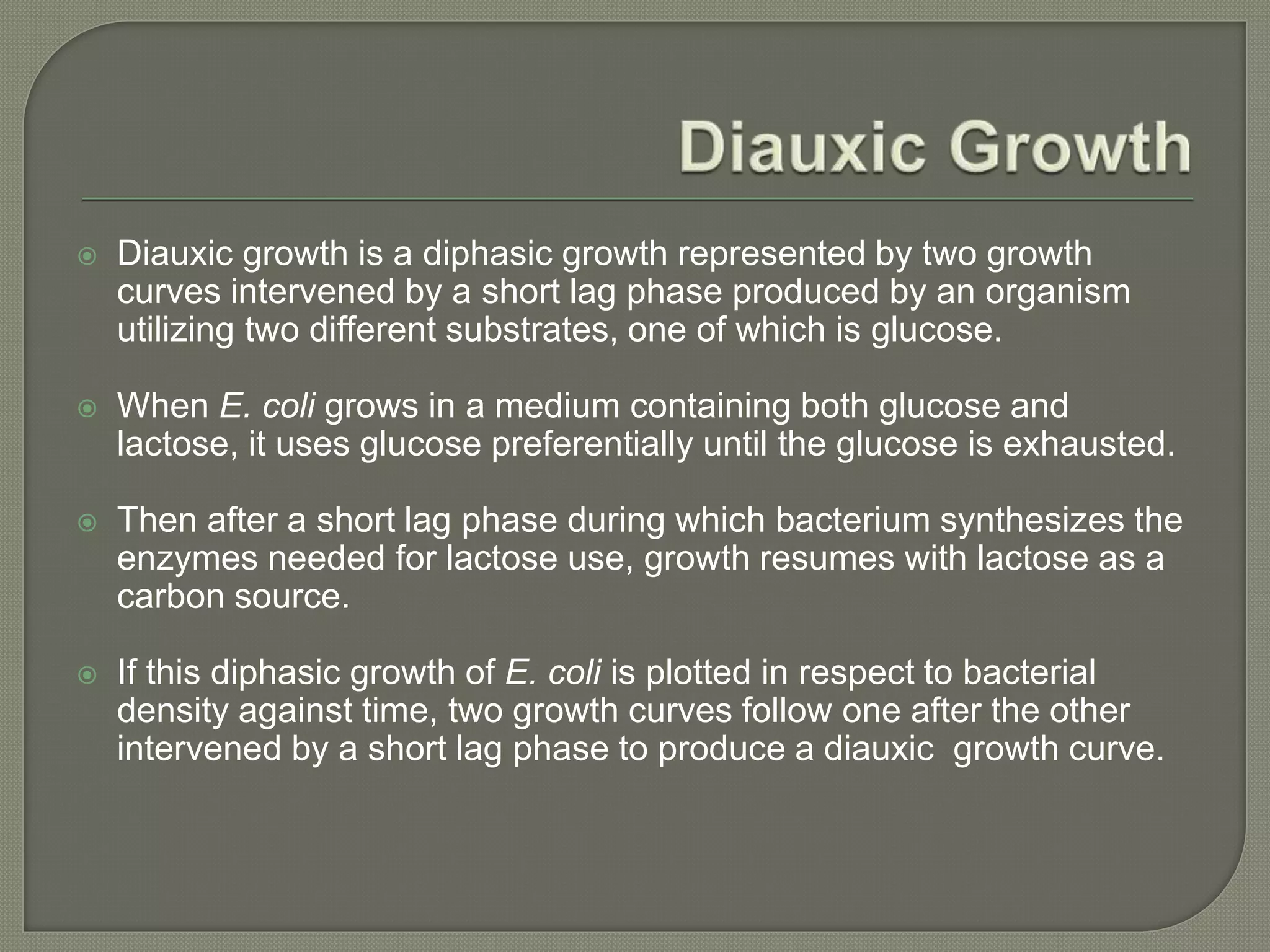 Diauxic Growth

Diauxic growth is a diphasic growth represented by two growth curves intervened by a short lag phase produced by an organism utilizing two different substrates, one of which is glucose.

When E. coli grows in a medium containing both glucose and lactose, it uses glucose preferentially until the glucose is exhausted.

Then after a short lag phase during which bacterium synthesizes the enzymes needed for lactose use, growth resumes with lactose as a carbon source.

If this diphasic growth of E. coli is plotted in respect to bacterial density against time, two growth curves follow one after the other intervened by a short lag phase to produce a diauxic growth curve.